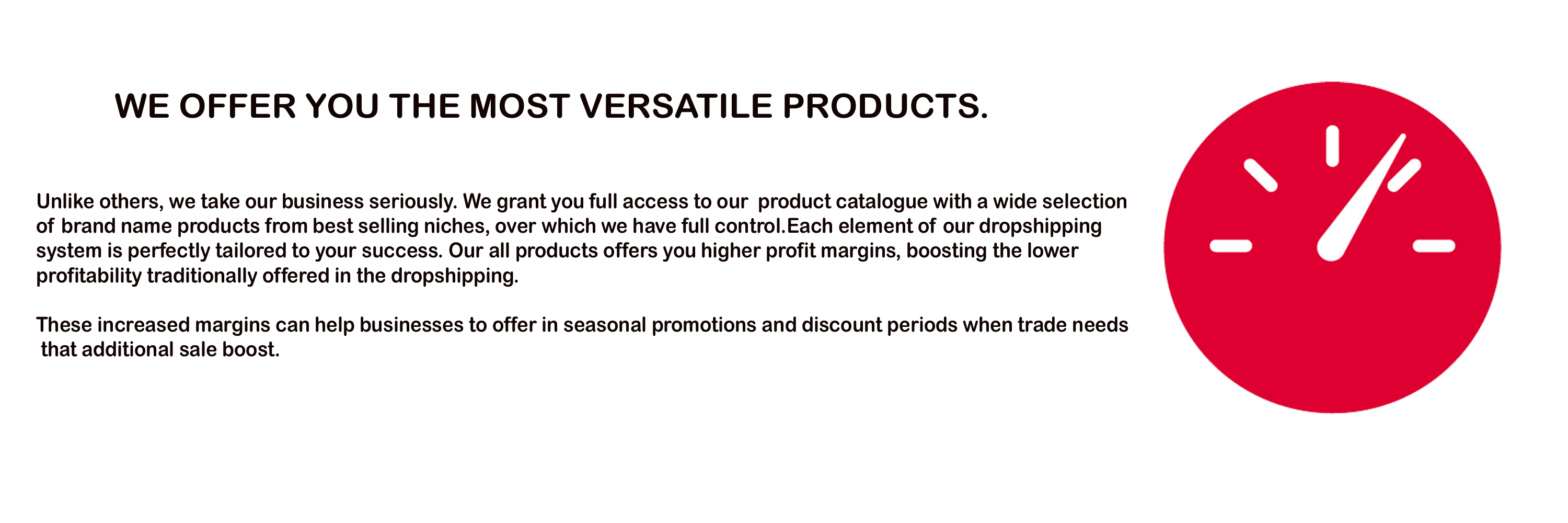 WE OFFER YOU THE MOST VERSATILE PRODUCTS.

Unlike others, we take our business seriously. We grant you full access to our product catalogue with a wide selection of brand name products from best selling niches, over which we have full control.Each element of our dropshipping system is perfectly tailored to your success. Our all products offers you higher profit margins, boosting the lower profitability traditionally offered in the dropshipping.

These increased margins can help businesses to offer in seasonal promotions and discount periods when trade needs that additional sale boost.